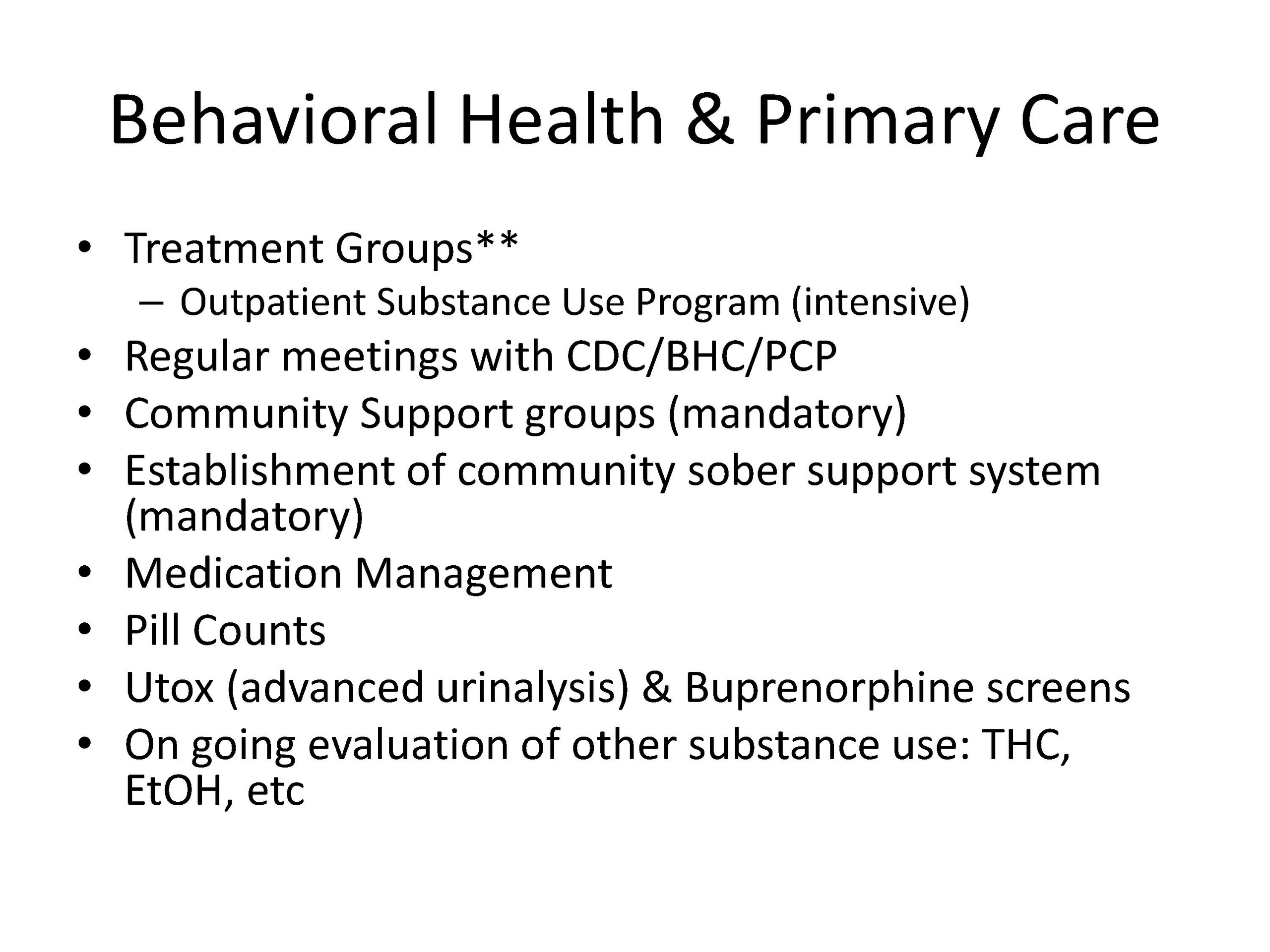 Behavioral Health & Primary Care

• Treatment Groups**
  – Outpatient Substance Use Program (intensive)
• Regular meetings with CDC/BHC/PCP
• Community Support groups (mandatory)
• Establishment of community sober support system (mandatory)
• Medication Management
• Pill Counts
• Utox (advanced urinalysis) & Buprenorphine screens
• On going evaluation of other substance use: THC, EtOH, etc